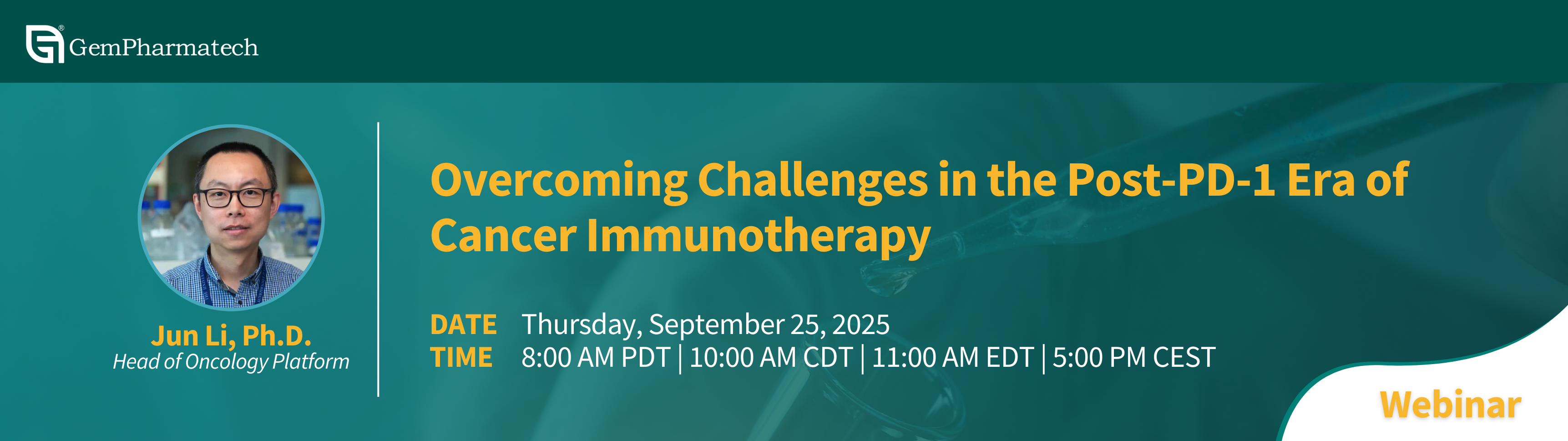 GemPharmatech

Jun Li, Ph.D.
Head of Oncology Platform

Overcoming Challenges in the Post-PD-1 Era of Cancer Immunotherapy

DATE Thursday, September 25, 2025
TIME 8:00 AM PDT | 10:00 AM CDT | 11:00 AM EDT | 5:00 PM CEST

Webinar